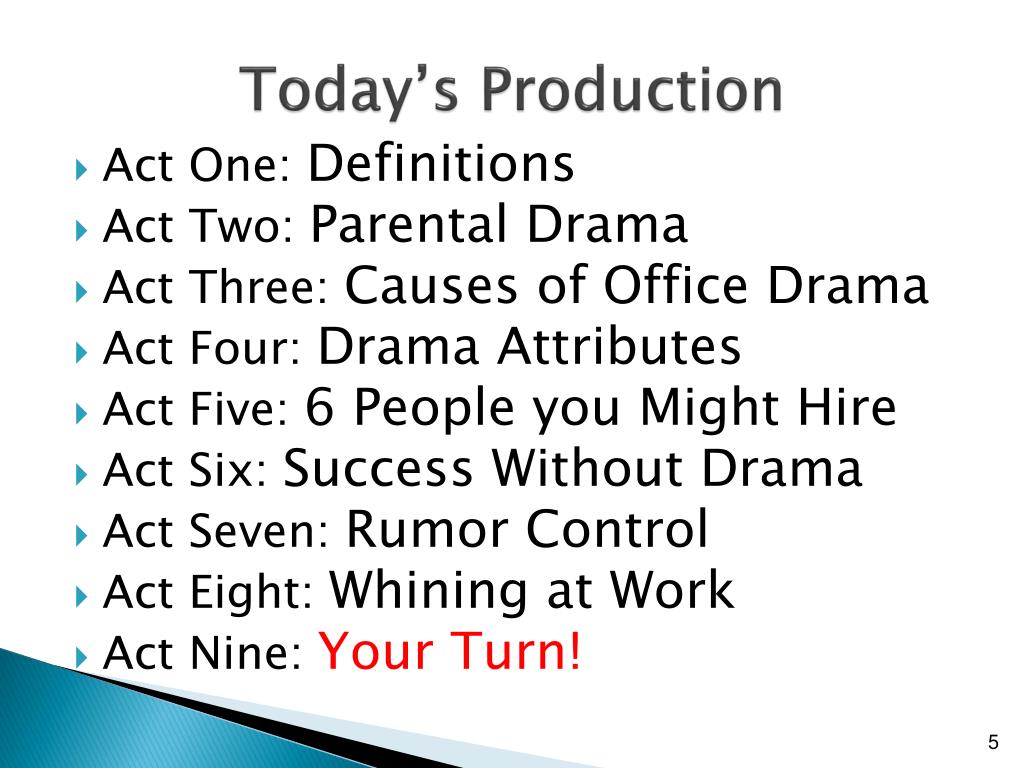 Today's Production

Act One: Definitions
Act Two: Parental Drama
Act Three: Causes of Office Drama
Act Four: Drama Attributes
Act Five: 6 People you Might Hire
Act Six: Success Without Drama
Act Seven: Rumor Control
Act Eight: Whining at Work
Act Nine: Your Turn!

5